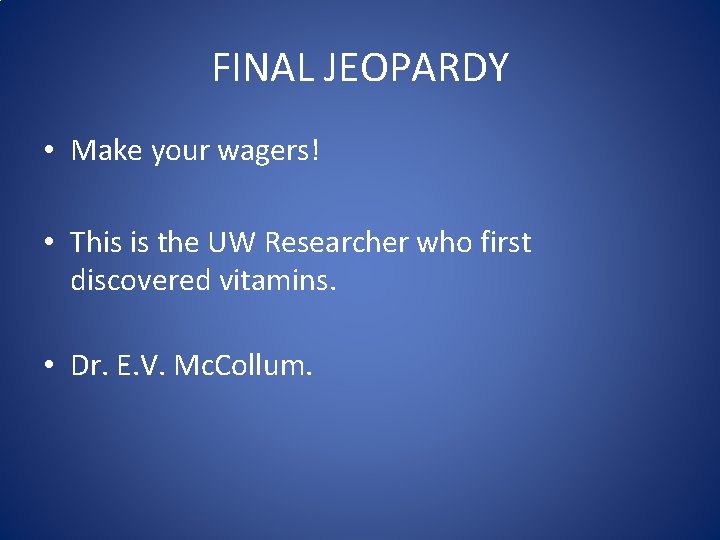 FINAL JEOPARDY

• Make your wagers!

• This is the UW Researcher who first discovered vitamins.

• Dr. E.V. McCollum.